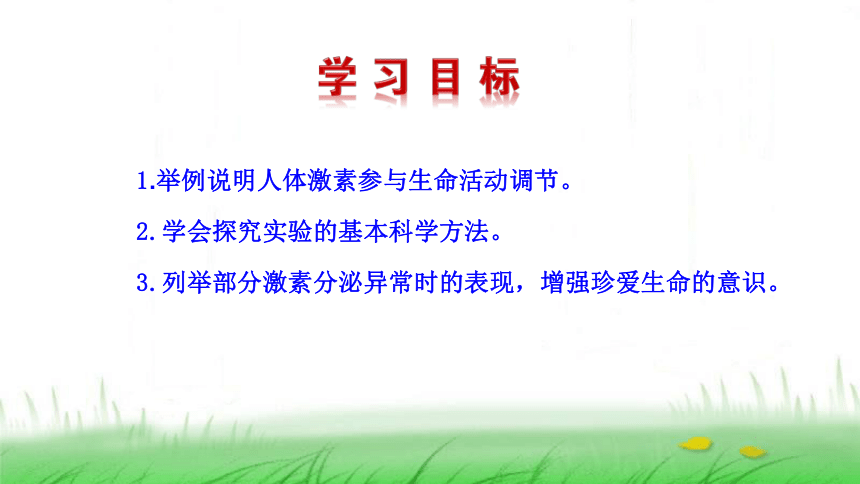 学习目标

1.举例说明人体激素参与生命活动调节。

2.学会探究实验的基本科学方法。

3.列举部分激素分泌异常时的表现，增强珍爱生命的意识。